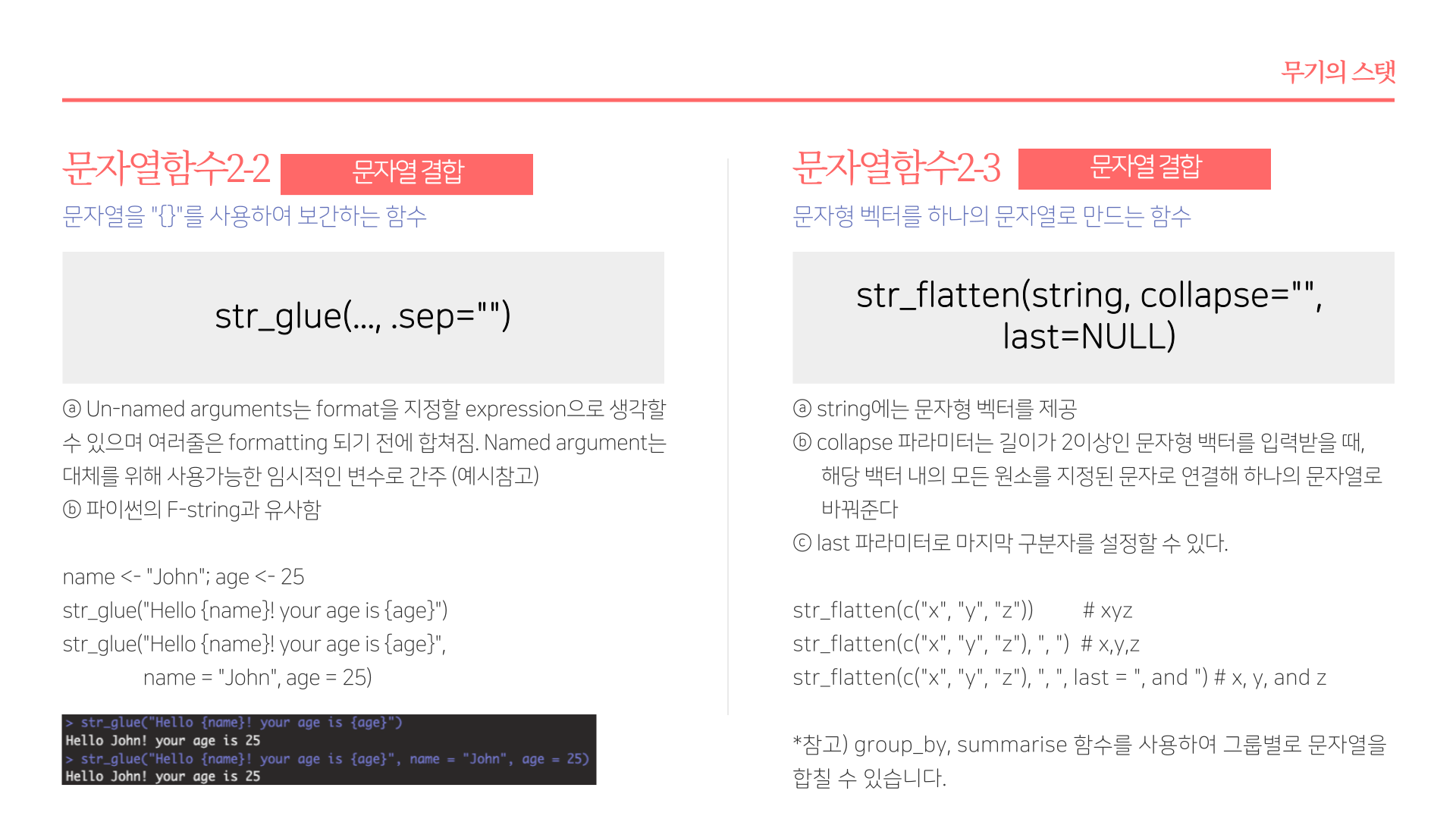 무기의 스탯

문자열함수2-2 문자열 결합

문자열을 "{}"를 사용하여 보간하는 함수

str_glue(..., .sep="")

ⓐ Un-named arguments는 format을 지정할 expression으로 생각할 수 있으며 여러줄은 formatting 되기 전에 합쳐짐. Named argument는 대체를 위해 사용가능한 임시적인 변수로 간주 (예시참고)
ⓑ 파이썬의 F-string과 유사함

name <- "John"; age <- 25
str_glue("Hello {name}! your age is {age}")
str_glue("Hello {name}! your age is {age}",
name = "John", age = 25)

> str_glue("Hello {name}! your age is {age}")
Hello John! your age is 25
> str_glue("Hello {name}! your age is {age}", name = "John", age = 25)
Hello John! your age is 25

문자열함수2-3 문자열 결합

문자형 벡터를 하나의 문자열로 만드는 함수

str_flatten(string, collapse="", last=NULL)

ⓐ string에는 문자형 벡터를 제공
ⓑ collapse 파라미터는 길이가 2이상인 문자형 백터를 입력받을 때, 해당 백터 내의 모든 원소를 지정된 문자로 연결해 하나의 문자열로 바꿔준다
ⓒ last 파라미터로 마지막 구분자를 설정할 수 있다.

str_flatten(c("x", "y", "z")) # xyz
str_flatten(c("x", "y", "z"), ", ") # x,y,z
str_flatten(c("x", "y", "z"), ", ", last = ", and ") # x, y, and z

*참고) group_by, summarise 함수를 사용하여 그룹별로 문자열을 합칠 수 있습니다.